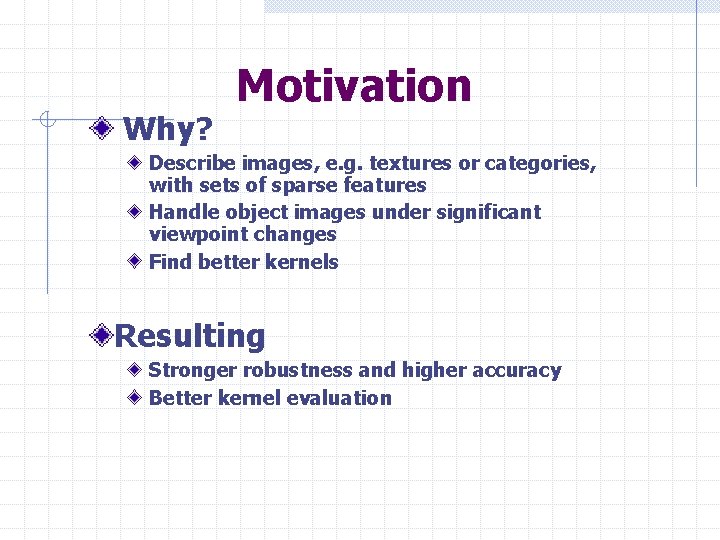 Motivation

Why?

Describe images, e.g. textures or categories, with sets of sparse features

Handle object images under significant viewpoint changes

Find better kernels

Resulting

Stronger robustness and higher accuracy

Better kernel evaluation